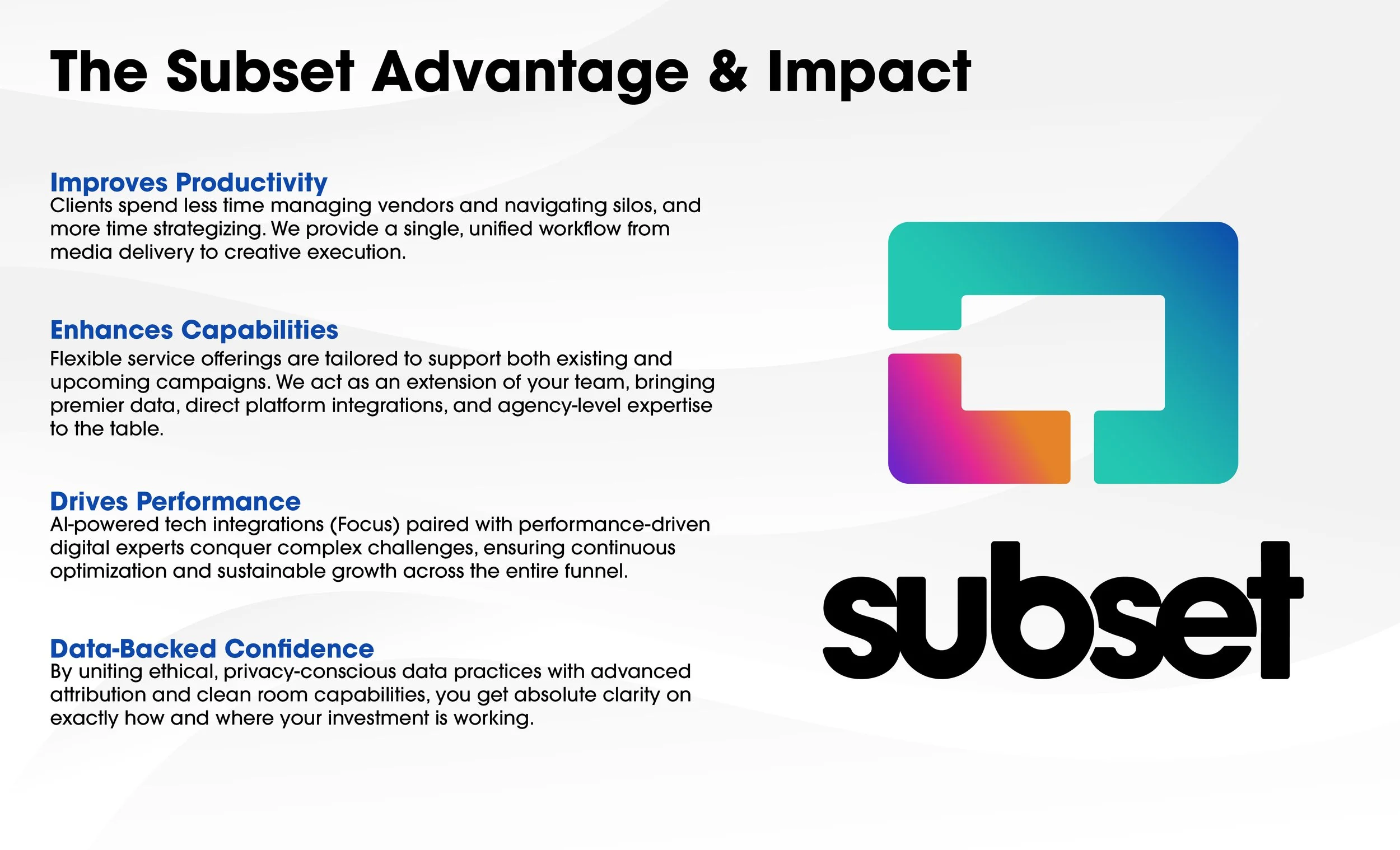 The Subset Advantage & Impact

Improves Productivity
Clients spend less time managing vendors and navigating silos, and more time strategizing. We provide a single, unified workflow from media delivery to creative execution.

Enhances Capabilities
Flexible service offerings are tailored to support both existing and upcoming campaigns. We act as an extension of your team, bringing premier data, direct platform integrations, and agency-level expertise to the table.

Drives Performance
AI-powered tech integrations (Focus) paired with performance-driven digital experts conquer complex challenges, ensuring continuous optimization and sustainable growth across the entire funnel.

Data-Backed Confidence
By uniting ethical, privacy-conscious data practices with advanced attribution and clean room capabilities, you get absolute clarity on exactly how and where your investment is working.

subset